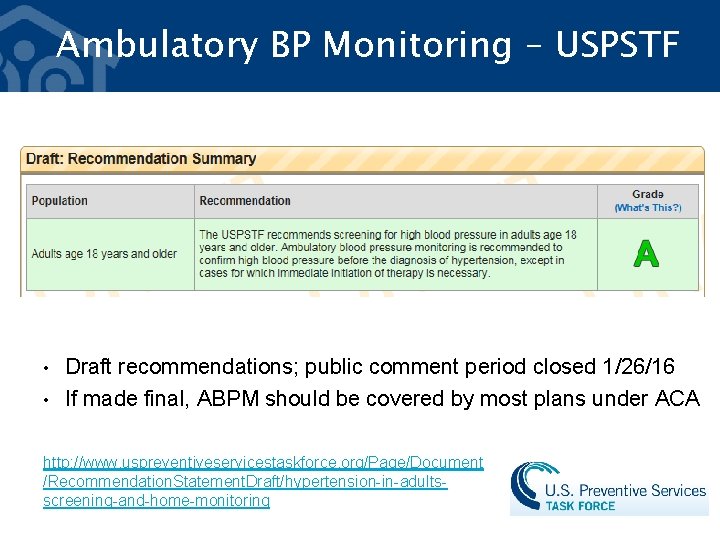 Ambulatory BP Monitoring – USPSTF

Draft: Recommendation Summary

| Population | Recommendation | Grade (What's This?) |
|---|---|---|
| Adults age 18 years and older | The USPSTF recommends screening for high blood pressure in adults age 18 years and older. Ambulatory blood pressure monitoring is recommended to confirm high blood pressure before the diagnosis of hypertension, except in cases for which immediate initiation of therapy is necessary. | A |

• Draft recommendations; public comment period closed 1/26/16
• If made final, ABPM should be covered by most plans under ACA

http://www.uspreventiveservicestaskforce.org/Page/Document/RecommendationStatementDraft/hypertension-in-adults-screening-and-home-monitoring

U.S. Preventive Services TASK FORCE